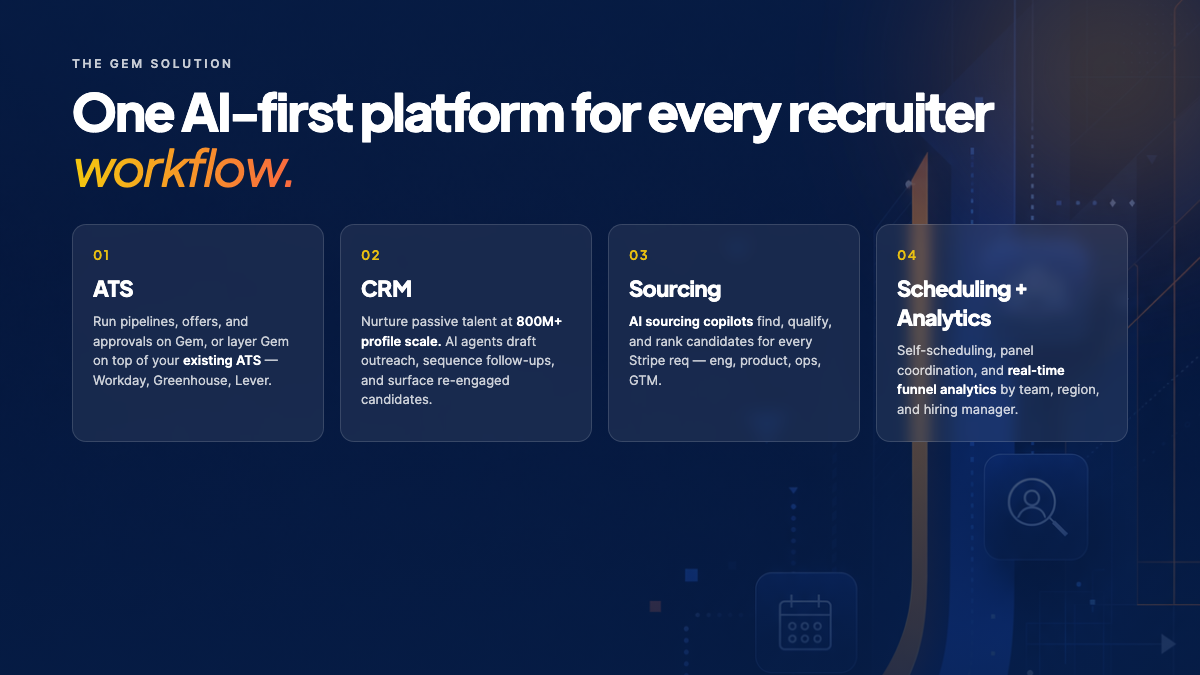 THE GEM SOLUTION

One AI-first platform for every recruiter workflow.

01

ATS

Run pipelines, offers, and approvals on Gem, or layer Gem on top of your existing ATS — Workday, Greenhouse, Lever.

02

CRM

Nurture passive talent at 800M+ profile scale. AI agents draft outreach, sequence follow-ups, and surface re-engaged candidates.

03

Sourcing

AI sourcing copilots find, qualify, and rank candidates for every Stripe req — eng, product, ops, GTM.

04

Scheduling + Analytics

Self-scheduling, panel coordination, and real-time funnel analytics by team, region, and hiring manager.